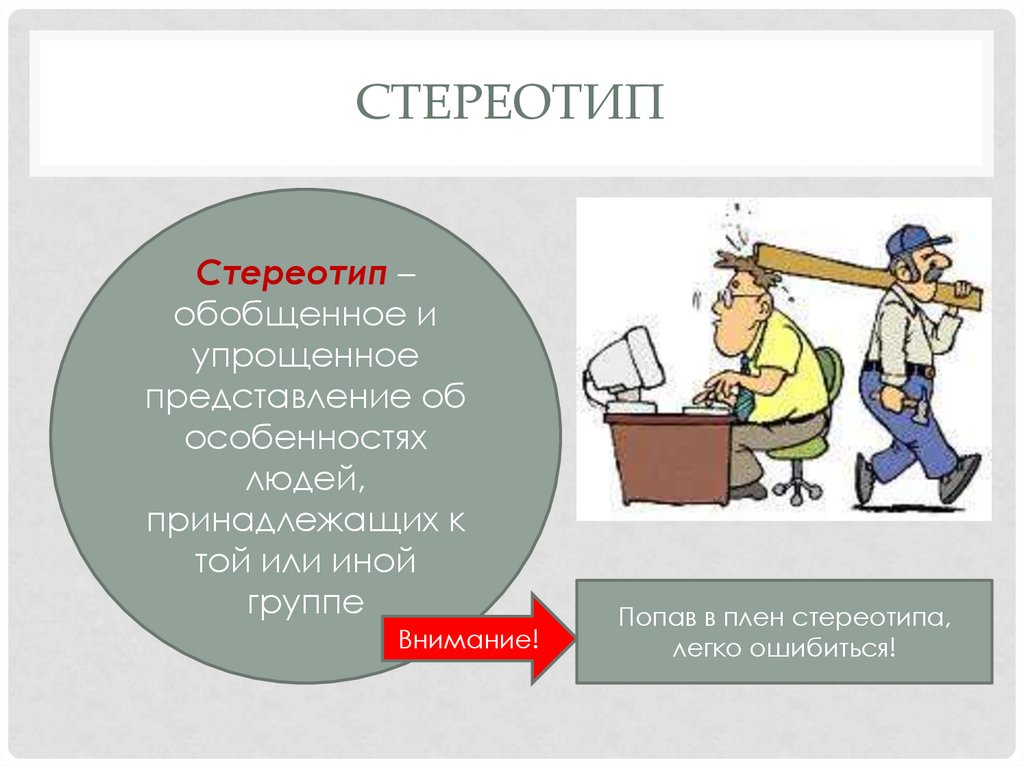 СТЕРЕОТИП

Стереотип – обобщенное и упрощенное представление об особенностях людей, принадлежащих к той или иной группе

Внимание!

Попав в плен стереотипа, легко ошибиться!